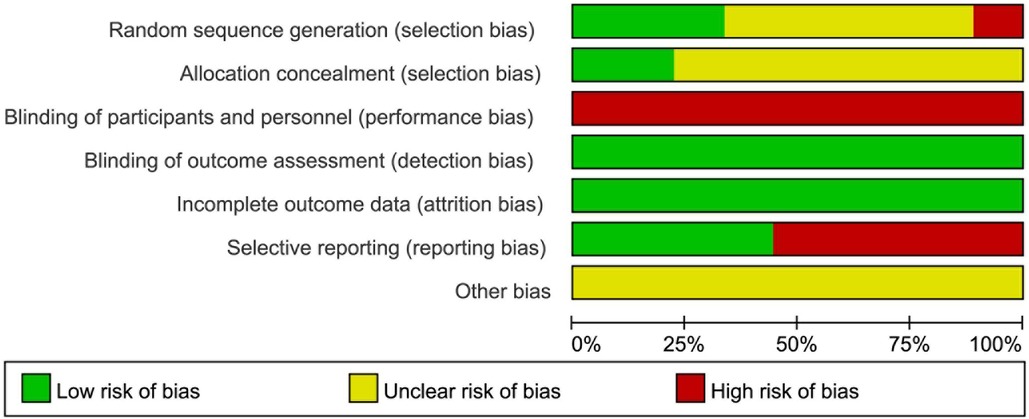 Random sequence generation (selection bias)
Allocation concealment (selection bias)
Blinding of participants and personnel (performance bias)
Blinding of outcome assessment (detection bias)
Incomplete outcome data (attrition bias)
Selective reporting (reporting bias)
Other bias

0% 25% 50% 75% 100%

Low risk of bias
Unclear risk of bias
High risk of bias